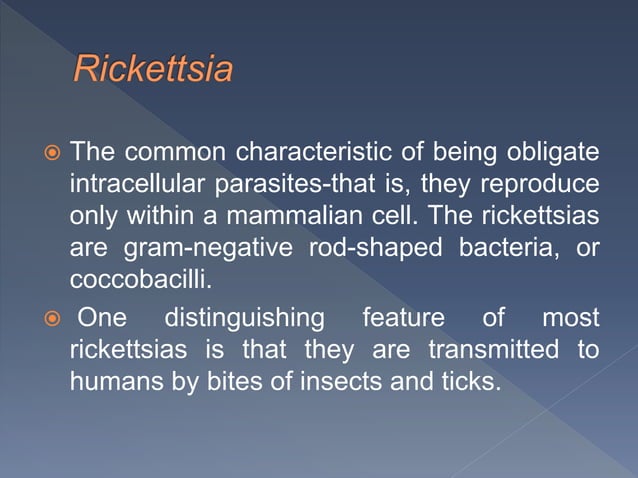 Rickettsia

The common characteristic of being obligate intracellular parasites-that is, they reproduce only within a mammalian cell. The rickettsias are gram-negative rod-shaped bacteria, or coccobacilli.

One distinguishing feature of most rickettsias is that they are transmitted to humans by bites of insects and ticks.